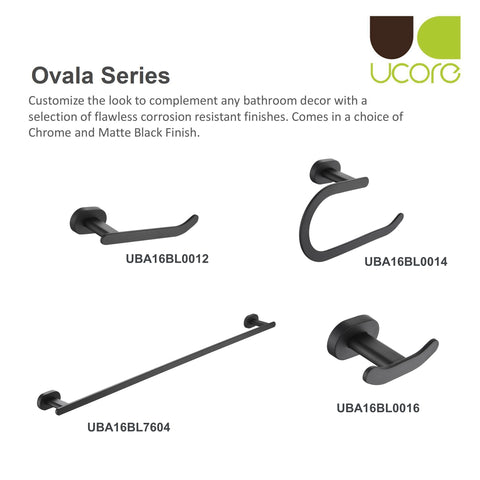 ucore

Ovala Series

Customize the look to complement any bathroom decor with a selection of flawless corrosion resistant finishes. Comes in a choice of Chrome and Matte Black Finish.

UBA16BL0012

UBA16BL0014

UBA16BL7604

UBA16BL0016